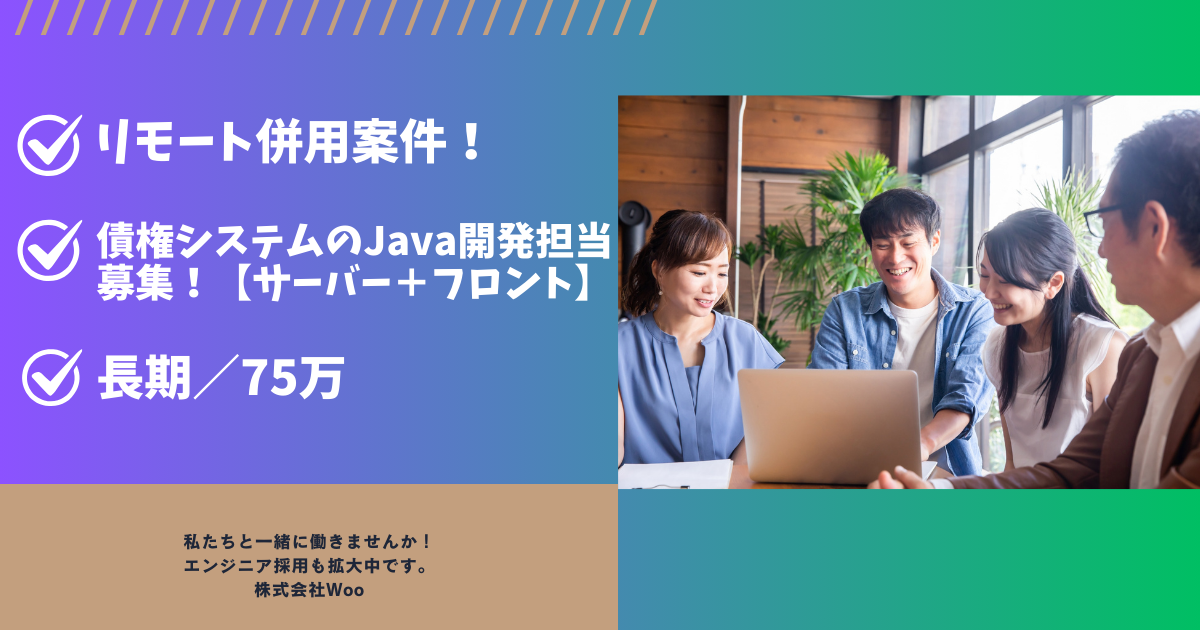 リモート併用案件！

債権システムのJava開発担当募集！【サーバー＋フロント】

長期／75万

私たちと一緒に働きませんか！
エンジニア採用も拡大中です。
株式会社Woo